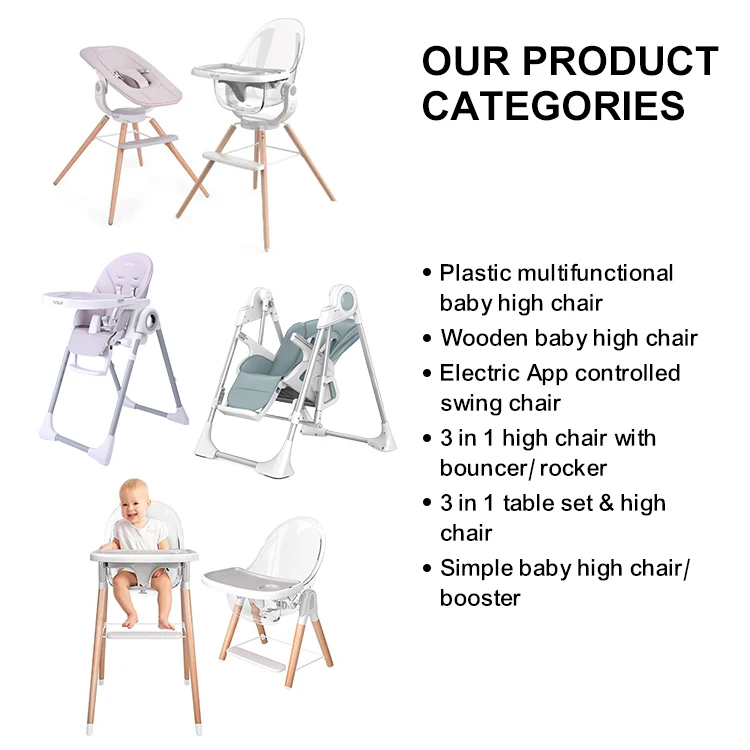 OUR PRODUCT CATEGORIES

• Plastic multifunctional baby high chair
• Wooden baby high chair
• Electric App controlled swing chair
• 3 in 1 high chair with bouncer/ rocker
• 3 in 1 table set & high chair
• Simple baby high chair/ booster